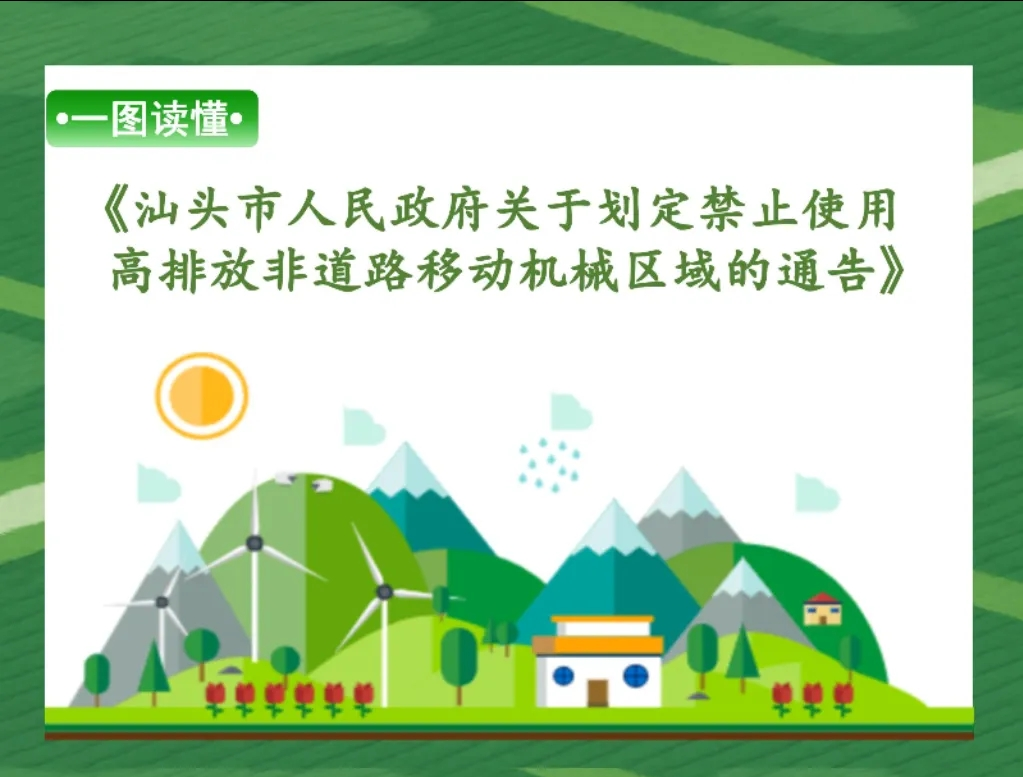 •一图读懂•

《汕头市人民政府关于划定禁止使用高排放非道路移动机械区域的通告》